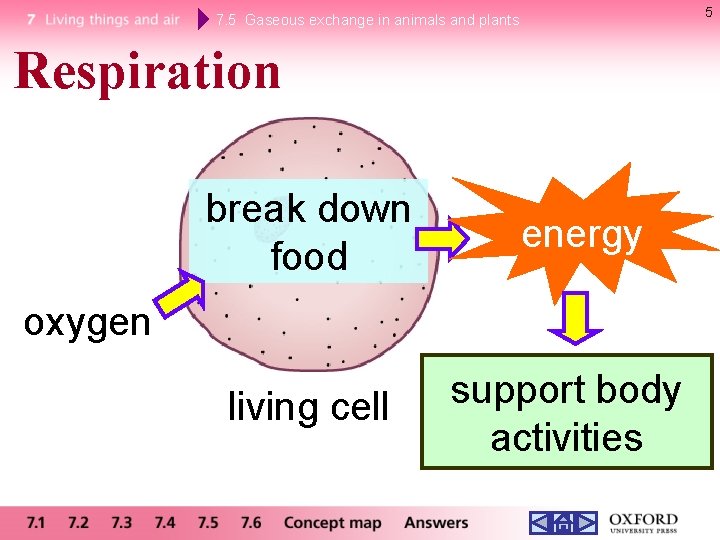 7 Living things and air 7.5 Gaseous exchange in animals and plants

5

Respiration

break down food

energy

oxygen

living cell

support body activities

7.1 7.2 7.3 7.4 7.5 7.6 Concept map Answers

OXFORD UNIVERSITY PRESS